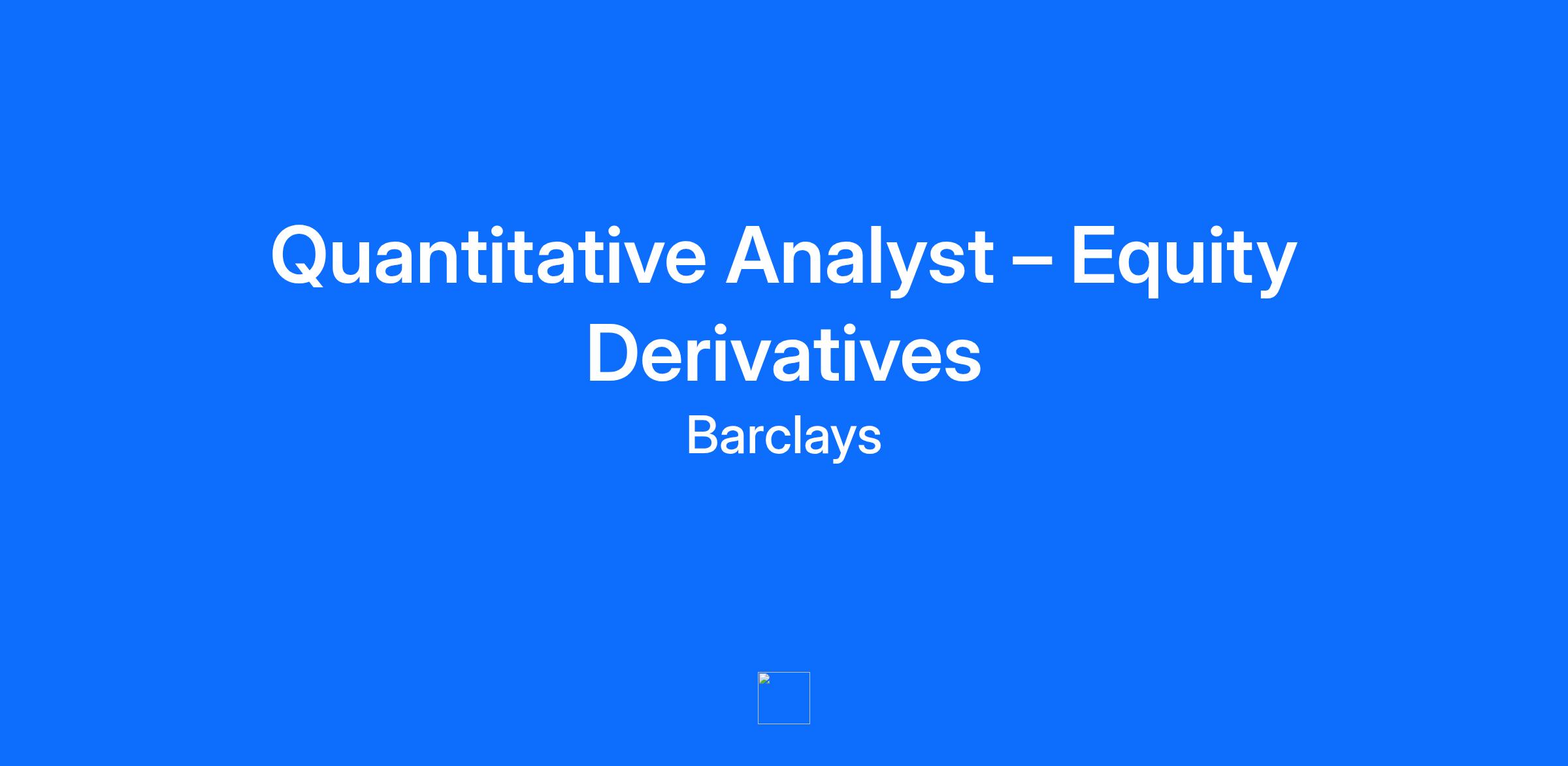 Quantitative Analyst – Equity Derivatives

Barclays